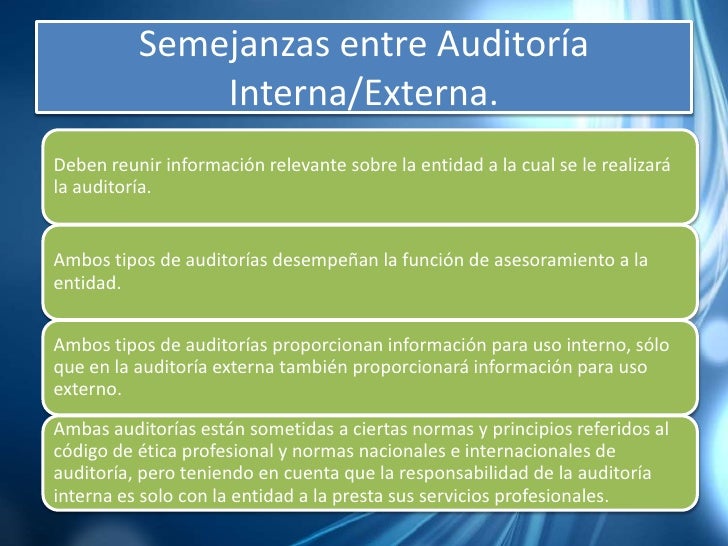 Semejanzas entre Auditoría Interna/Externa.

Deben reunir información relevante sobre la entidad a la cual se le realizará la auditoría.

Ambos tipos de auditorías desempeñan la función de asesoramiento a la entidad.

Ambos tipos de auditorías proporcionan información para uso interno, sólo que en la auditoría externa también proporcionará información para uso externo.

Ambas auditorías están sometidas a ciertas normas y principios referidos al código de ética profesional y normas nacionales e internacionales de auditoría, pero teniendo en cuenta que la responsabilidad de la auditoría interna es solo con la entidad a la presta sus servicios profesionales.